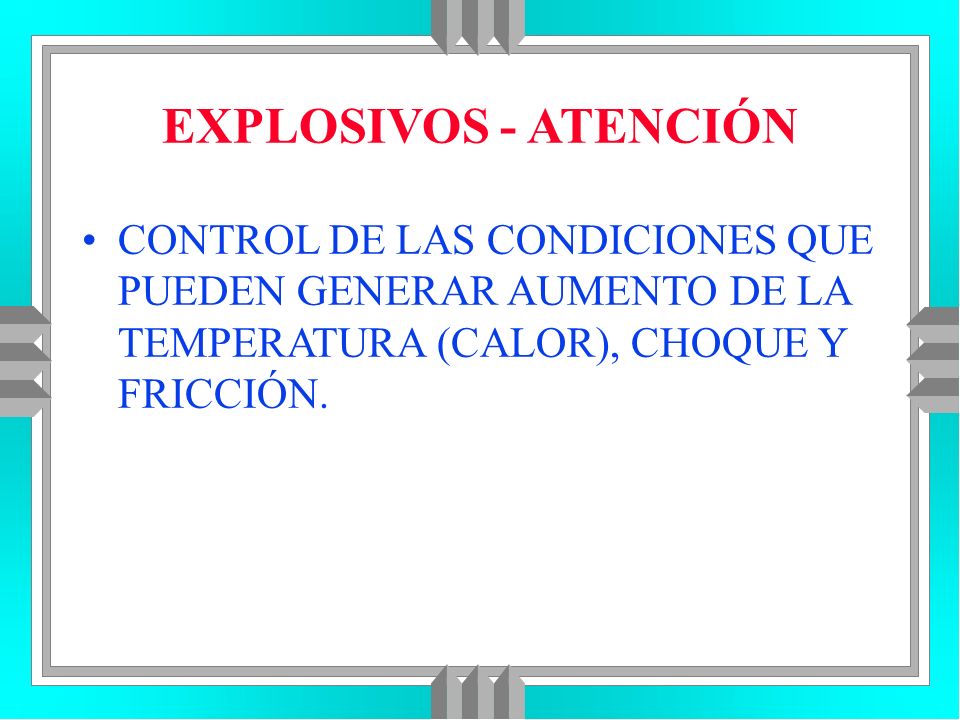 EXPLOSIVOS - ATENCIÓN

• CONTROL DE LAS CONDICIONES QUE PUEDEN GENERAR AUMENTO DE LA TEMPERATURA (CALOR), CHOQUE Y FRICCIÓN.